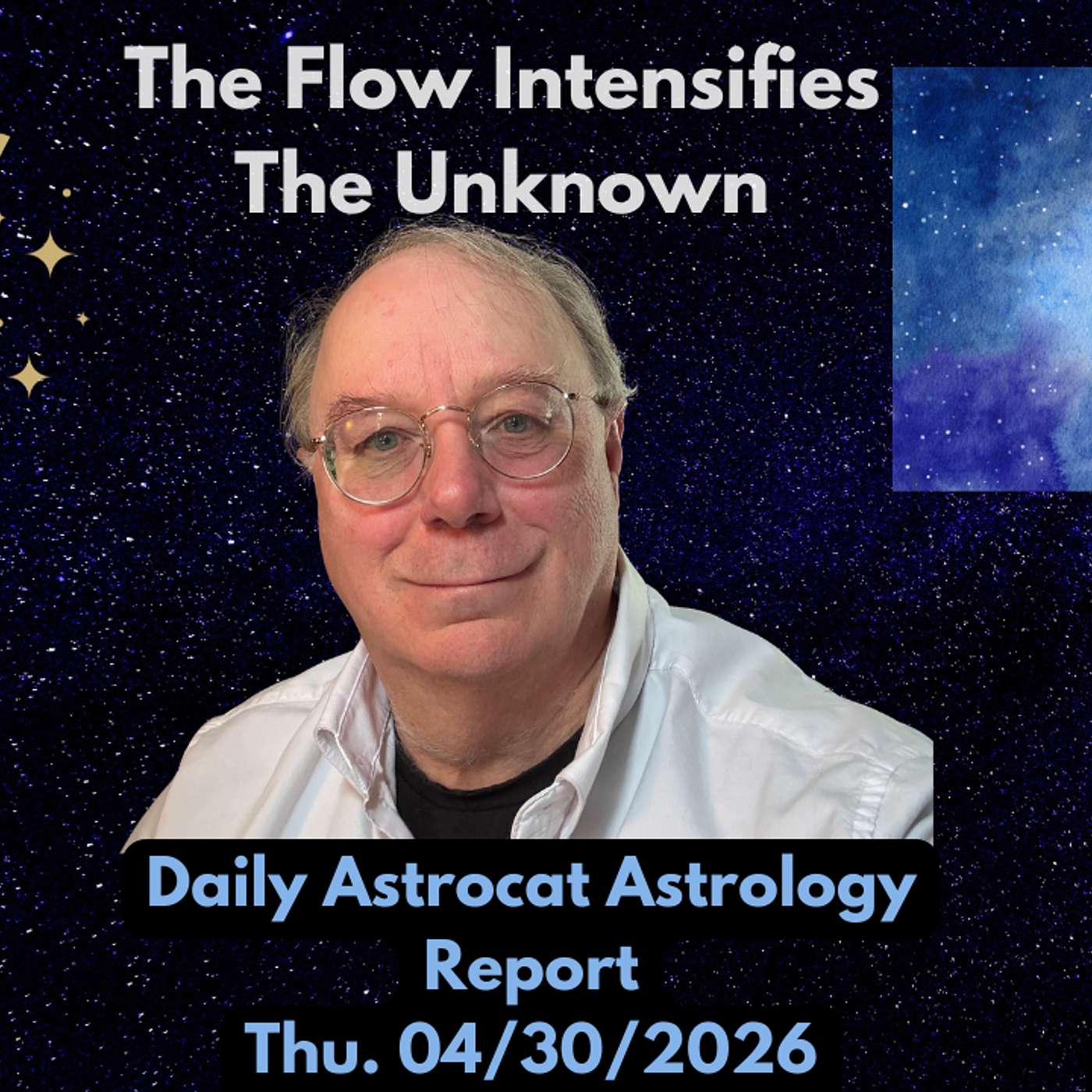 The Flow Intensifies The Unknown

Daily Astrocat Astrology Report
Thu. 04/30/2026